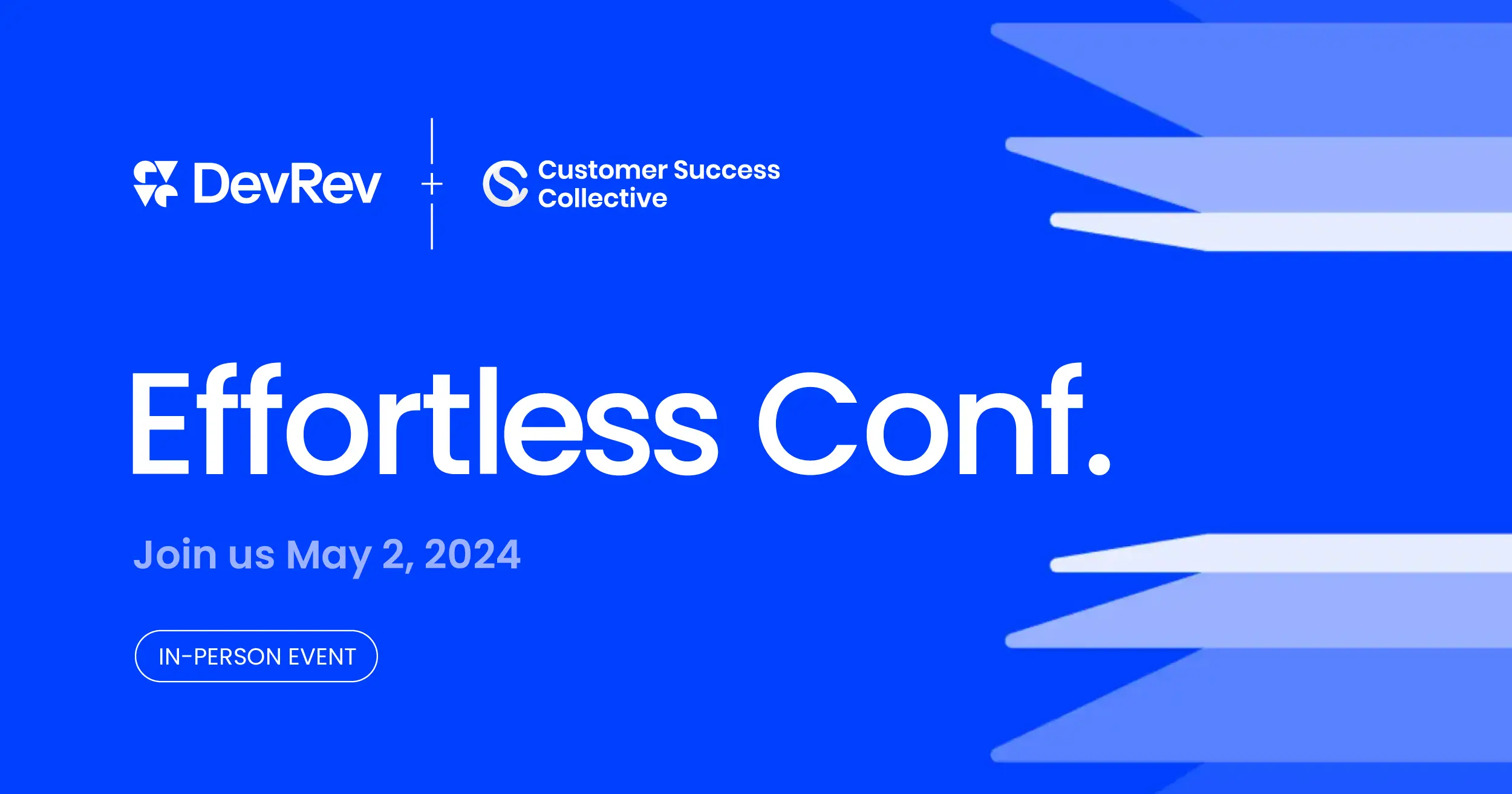 DevRev + Customer Success Collective

Effortless Conf.

Join us May 2, 2024

IN-PERSON EVENT